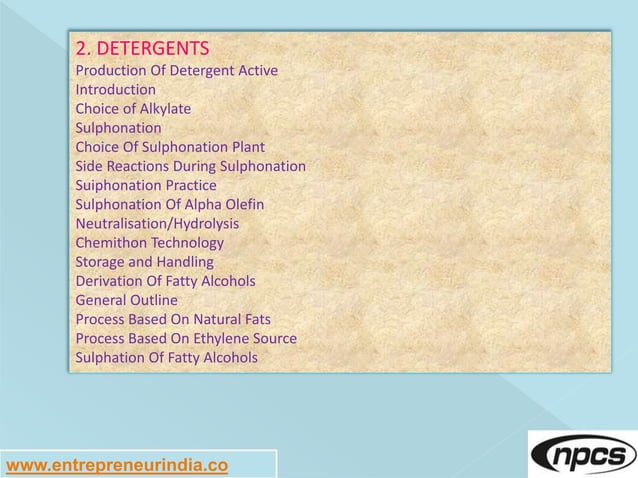 2. DETERGENTS
Production Of Detergent Active
Introduction
Choice of Alkylate
Sulphonation
Choice Of Sulphonation Plant
Side Reactions During Sulphonation
Suiphonation Practice
Sulphonation Of Alpha Olefin
Neutralisation/Hydrolysis
Chemithon Technology
Storage and Handling
Derivation Of Fatty Alcohols
General Outline
Process Based On Natural Fats
Process Based On Ethylene Source
Sulphation Of Fatty Alcohols

www.entrepreneurindia.co

npcs